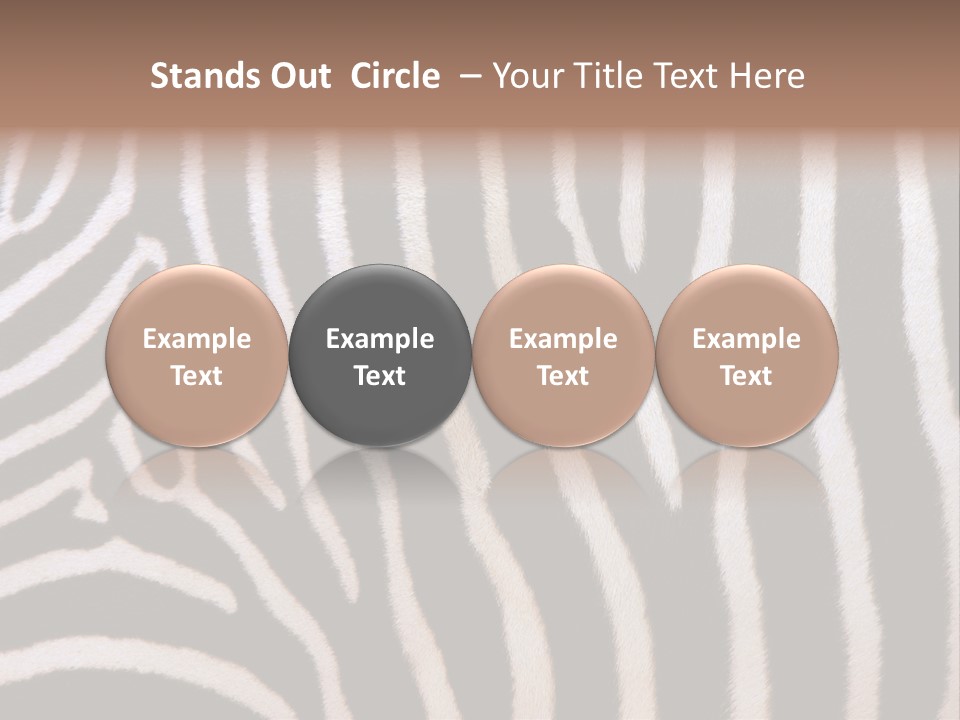 Stands Out Circle – Your Title Text Here

Example Text

Example Text

Example Text

Example Text